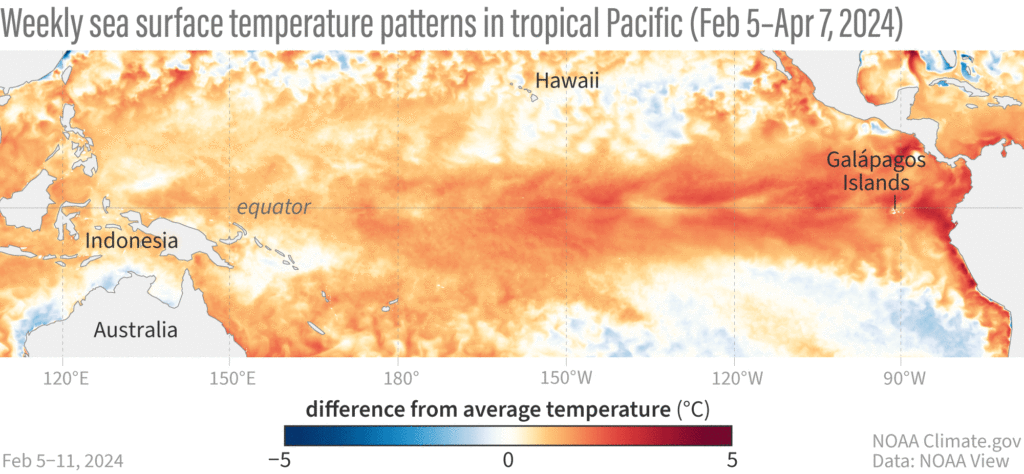 Weekly sea surface temperature patterns in tropical Pacific (Feb 5–Apr 7, 2024)

Hawaii

Galápagos Islands

equator

Indonesia

Australia

120°E 150°E 180° 150°W 120°W 90°W

difference from average temperature (°C)

−5 0 5

Feb 5–11, 2024

NOAA Climate.gov
Data: NOAA View